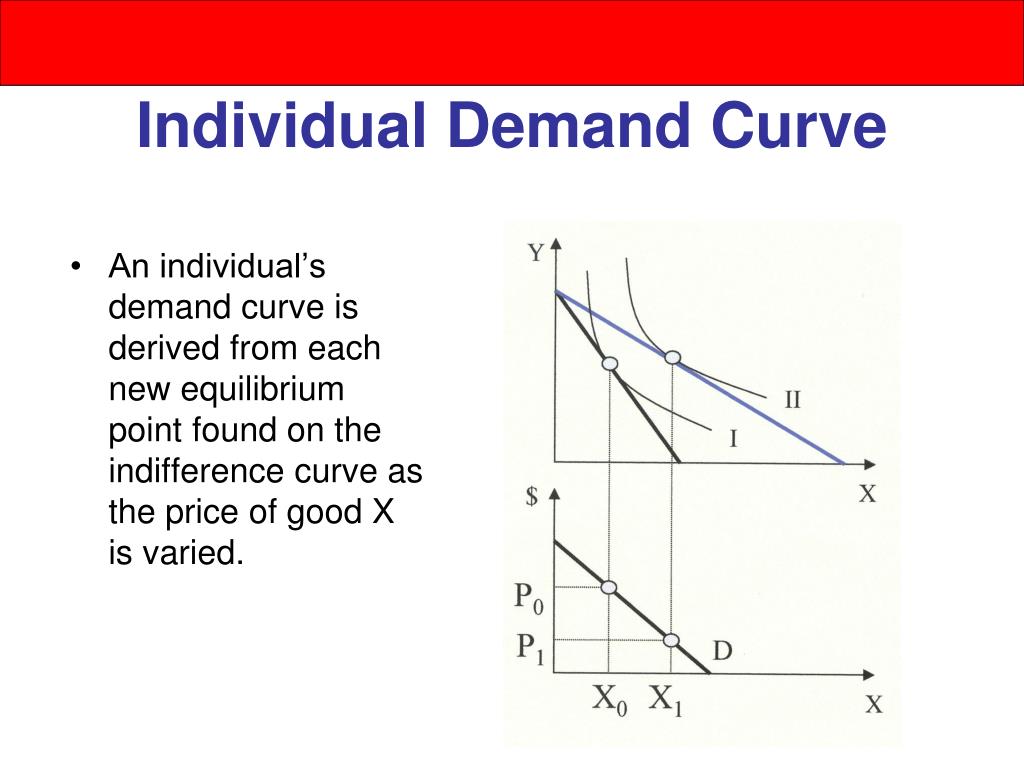 Individual Demand Curve

• An individual's demand curve is derived from each new equilibrium point found on the indifference curve as the price of good X is varied.

Y
II
I
X
$
$P_0$
$P_1$
D
$X_0$ $X_1$
X